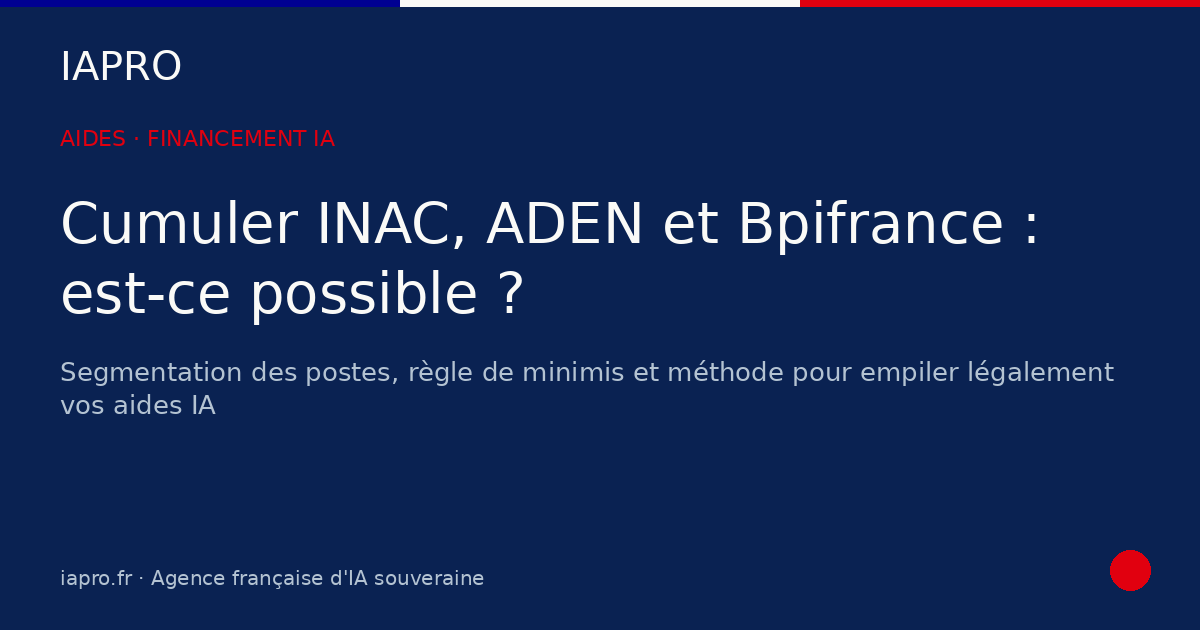 IAPRO

AIDES · FINANCEMENT IA

Cumuler INAC, ADEN et Bpifrance : est-ce possible ?

Segmentation des postes, règle de minimis et méthode pour empiler légalement vos aides IA

iapro.fr · Agence française d'IA souveraine